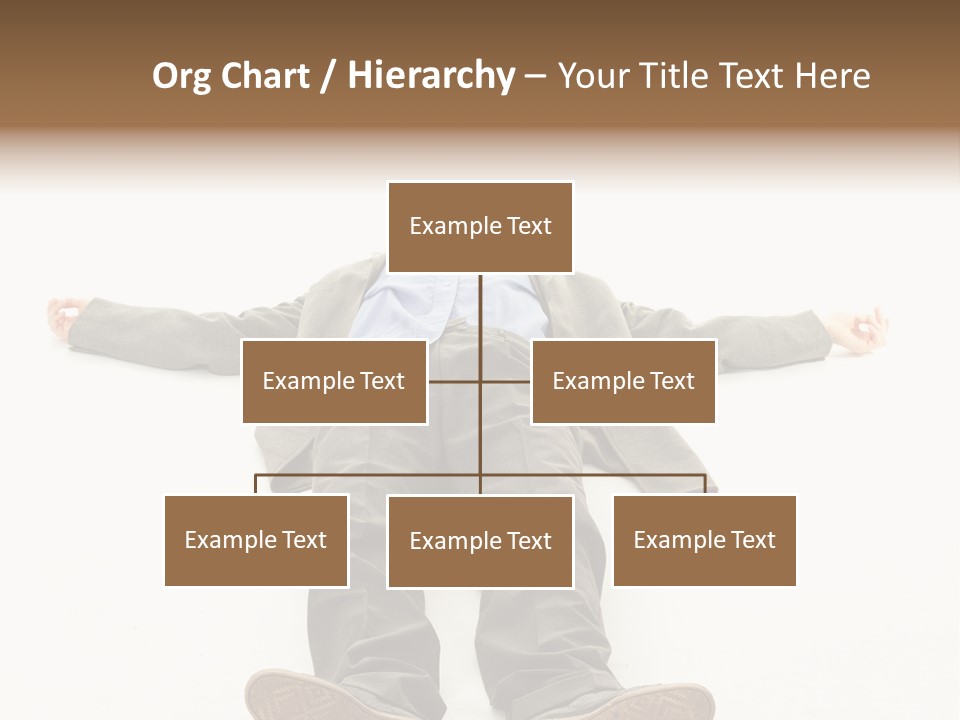 Org Chart / Hierarchy – Your Title Text Here

Example Text

Example Text

Example Text

Example Text

Example Text

Example Text